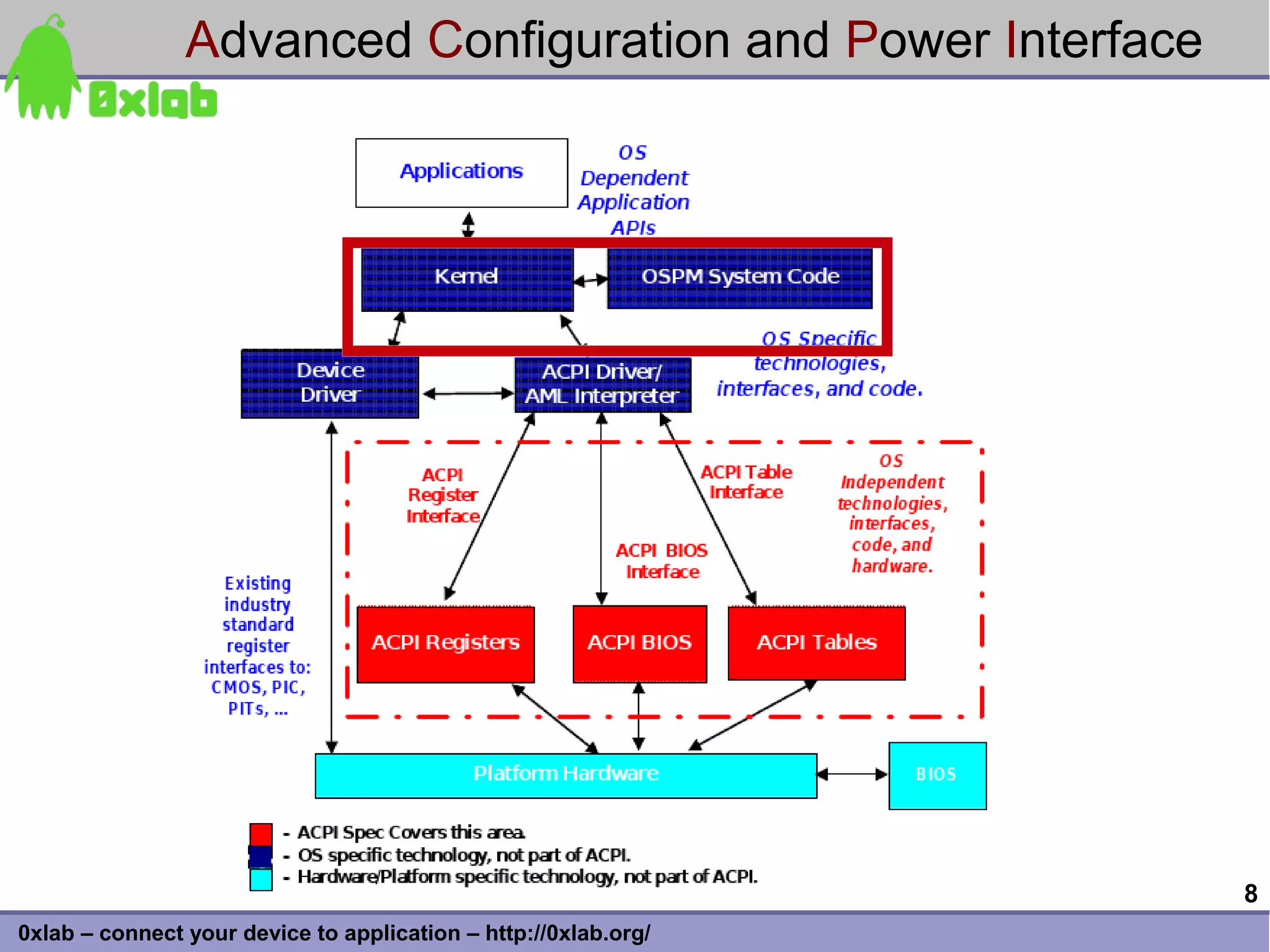 Advanced Configuration and Power Interface

0xlab

Applications

OS Dependent Application APIs

Kernel

OSPM System Code

OS Specific technologies, interfaces, and code.

Device Driver

ACPI Driver/ AML Interpreter

ACPI Register Interface

ACPI Table Interface

OS Independent technologies, interfaces, code, and hardware.

ACPI BIOS Interface

Existing industry standard register interfaces to: CMOS, PIC, PITs, ...

ACPI Registers

ACPI BIOS

ACPI Tables

Platform Hardware

BIOS

- ACPI Spec Covers this area.
- OS specific technology, not part of ACPI.
- Hardware/Platform specific technology, not part of ACPI.

8

0xlab – connect your device to application – http://0xlab.org/